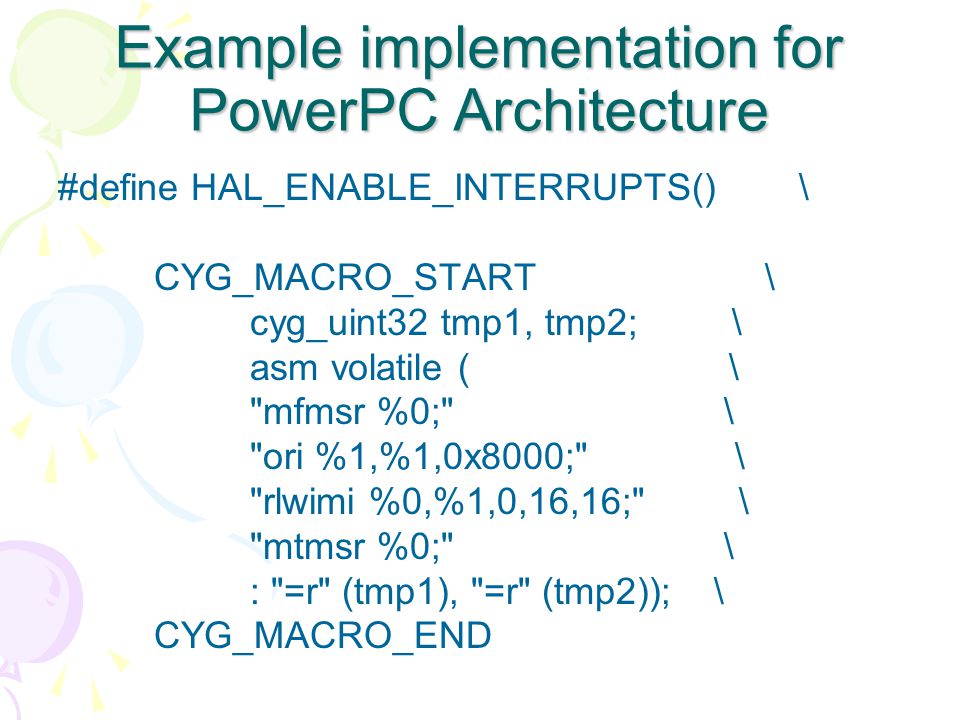 Example implementation for PowerPC Architecture

#define HAL_ENABLE_INTERRUPTS() \

CYG_MACRO_START \
cyg_uint32 tmp1, tmp2; \
asm volatile ( \
"mfmsr %0;" \
"ori %1,%1,0x8000;" \
"rlwimi %0,%1,0,16,16;" \
"mtmsr %0;" \
: "=r" (tmp1), "=r" (tmp2)); \
CYG_MACRO_END